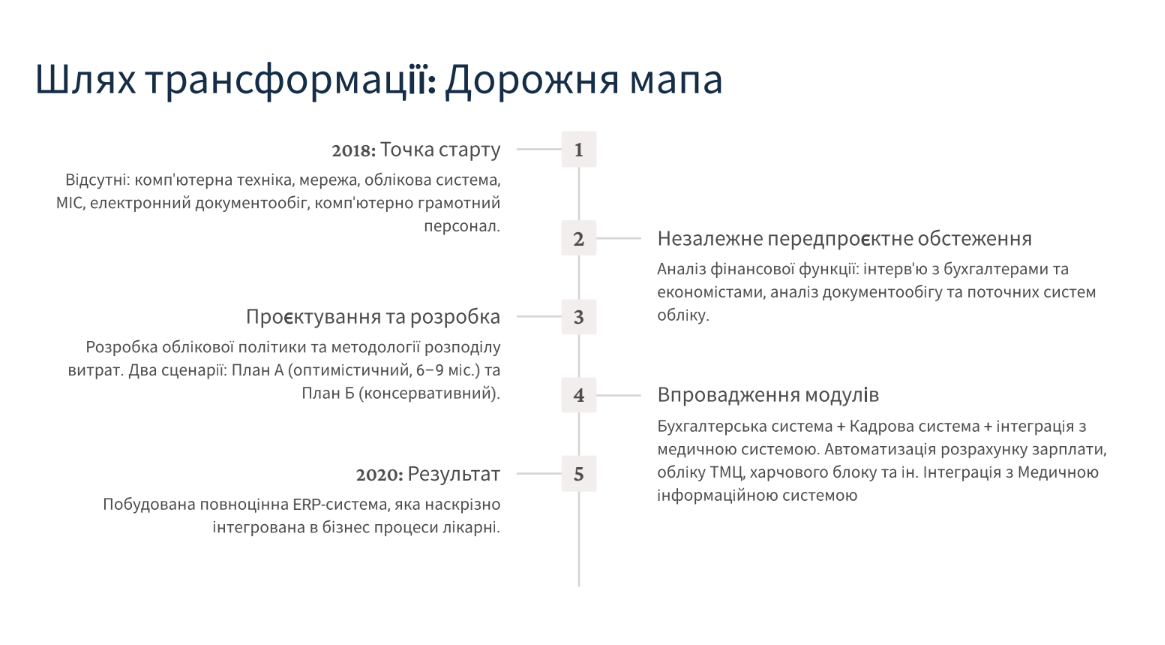 Шлях трансформації: Дорожня мапа

2018: Точка старту

1

Відсутні: комп'ютерна техніка, мережа, облікова система, МІС, електронний документообіг, комп'ютерно грамотний персонал.

2

Незалежне передпроєктне обстеження

Аналіз фінансової функції: інтерв'ю з бухгалтерами та економістами, аналіз документообігу та поточних систем обліку.

Проєктування та розробка

3

Розробка облікової політики та методології розподілу витрат. Два сценарії: План А (оптимістичний, 6–9 міс.) та План Б (консервативний).

4

Впровадження модулів

Бухгалтерська система + Кадрова система + інтеграція з медичною системою. Автоматизація розрахунку зарплати, обліку ТМЦ, харчового блоку та ін. Інтеграція з Медичною інформаційною системою

2020: Результат

5

Побудована повноцінна ERP-система, яка наскрізно інтегрована в бізнес процеси лікарні.